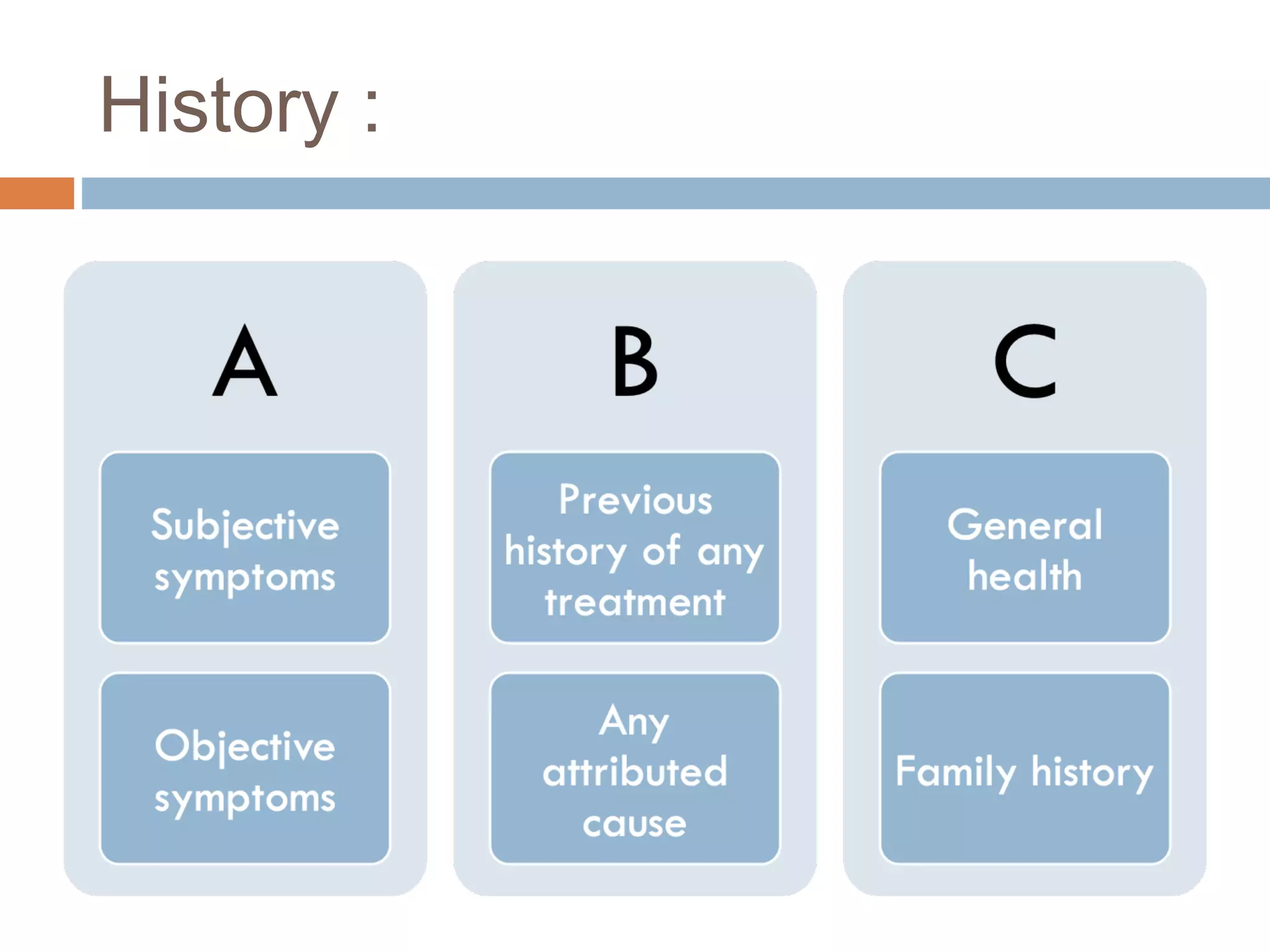 History :

A

Subjective symptoms

Objective symptoms

B

Previous history of any treatment

Any attributed cause

C

General health

Family history